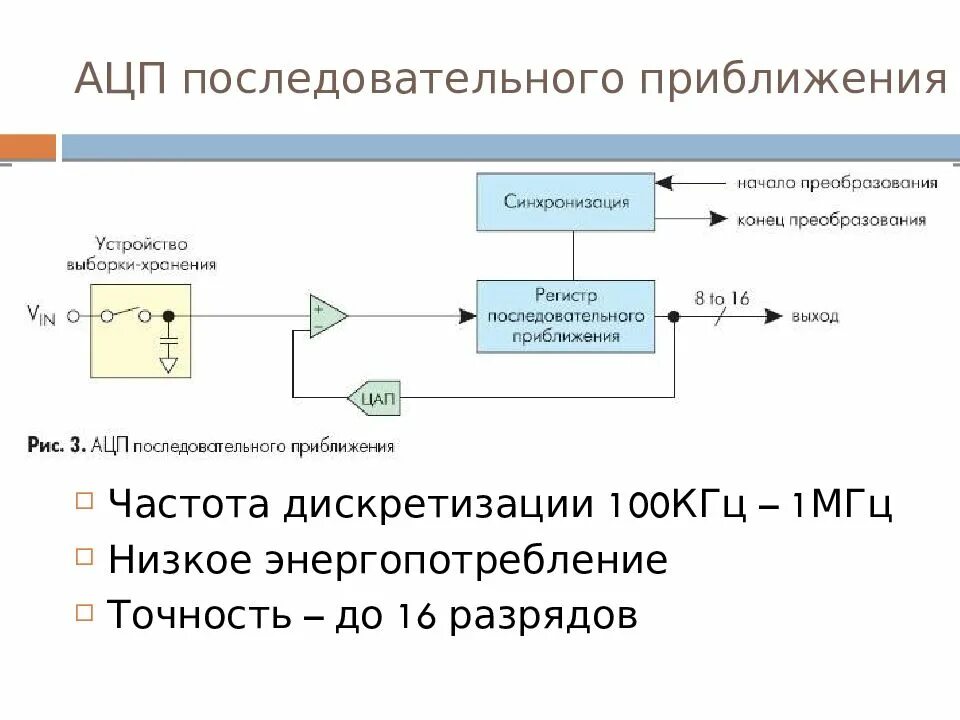 АЦП последовательного приближения

Синхронизация

начало преобразования

конец преобразования

Устройство выборки-хранения

$V_{IN}$

+

−

Регистр последовательного приближения

8 to 16

выход

ЦАП

Рис. 3. АЦП последовательного приближения

Частота дискретизации 100КГц – 1МГц

Низкое энергопотребление

Точность – до 16 разрядов